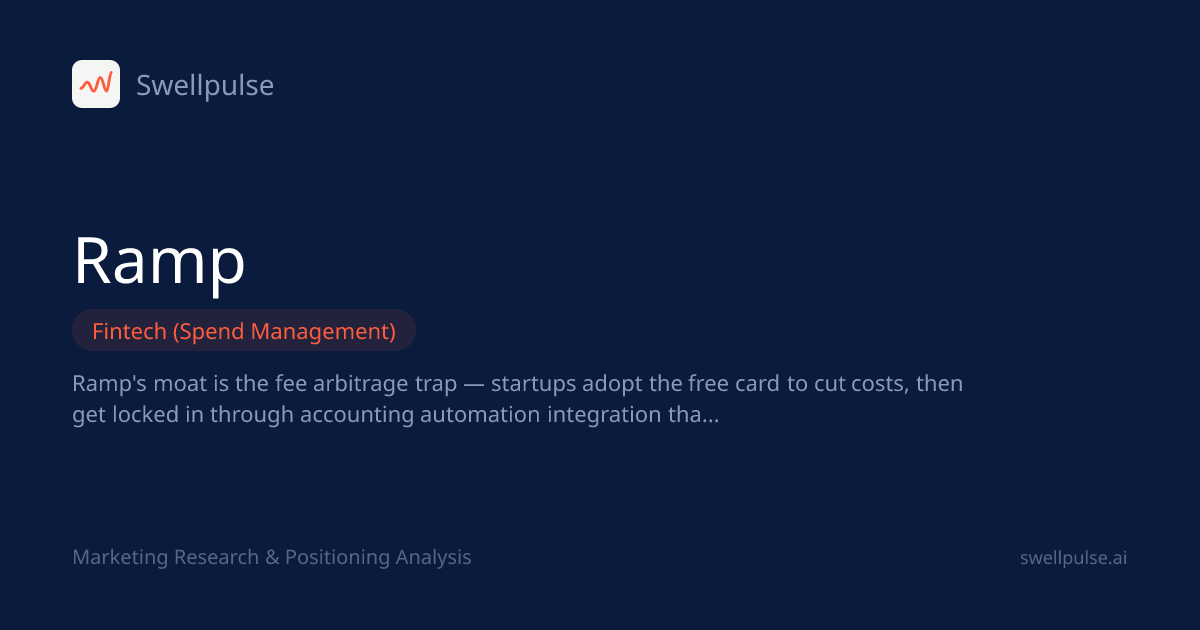 Swellpulse

Ramp

Fintech (Spend Management)

Ramp's moat is the fee arbitrage trap — startups adopt the free card to cut costs, then get locked in through accounting automation integration tha...

Marketing Research & Positioning Analysis

swellpulse.ai